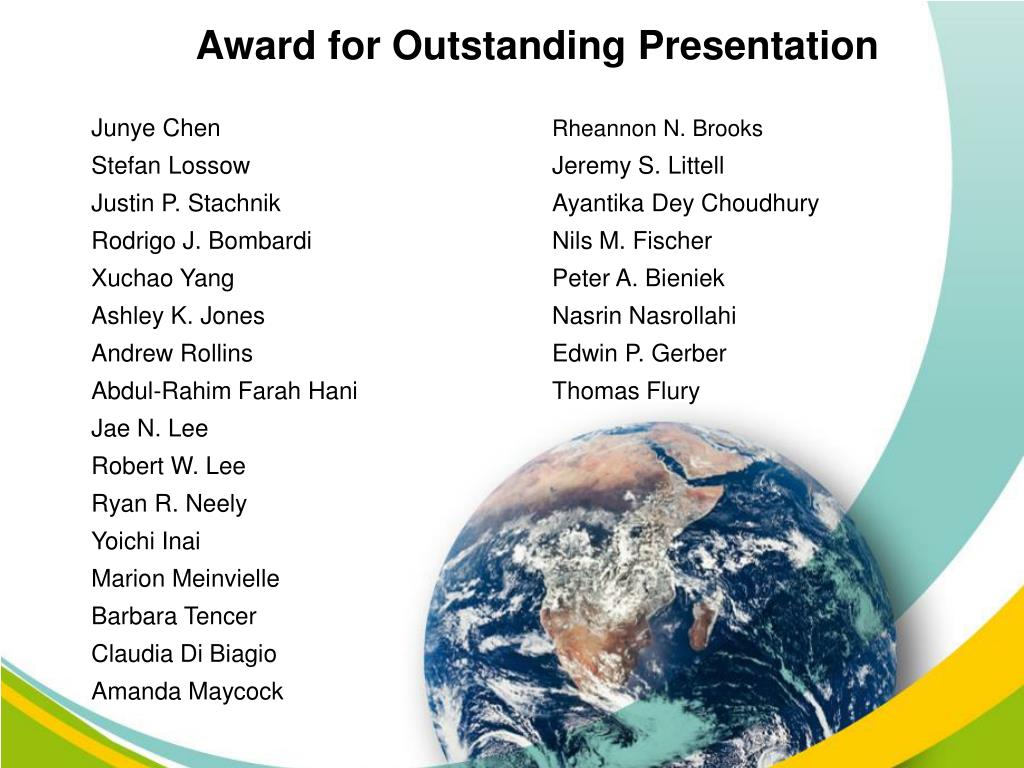 Award for Outstanding Presentation

Junye Chen
Stefan Lossow
Justin P. Stachnik
Rodrigo J. Bombardi
Xuchao Yang
Ashley K. Jones
Andrew Rollins
Abdul-Rahim Farah Hani
Jae N. Lee
Robert W. Lee
Ryan R. Neely
Yoichi Inai
Marion Meinvielle
Barbara Tencer
Claudia Di Biagio
Amanda Maycock

Rheannon N. Brooks
Jeremy S. Littell
Ayantika Dey Choudhury
Nils M. Fischer
Peter A. Bieniek
Nasrin Nasrollahi
Edwin P. Gerber
Thomas Flury